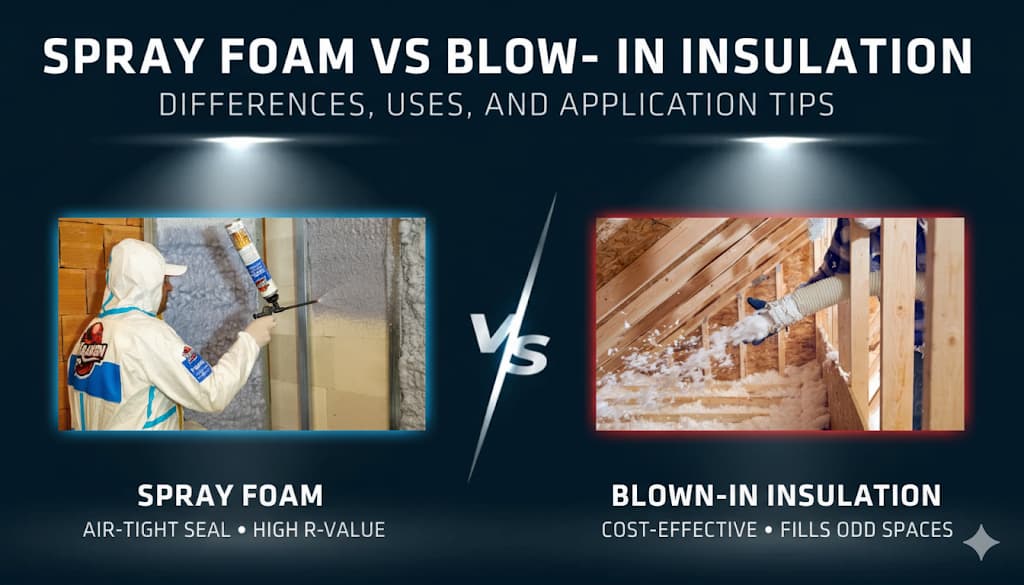 SPRAY FOAM VS BLOW- IN INSULATION
DIFFERENCES, USES, AND APPLICATION TIPS

VS

SPRAY FOAM
AIR-TIGHT SEAL • HIGH R-VALUE

BLOWN-IN INSULATION
COST-EFFECTIVE • FILLS ODD SPACES